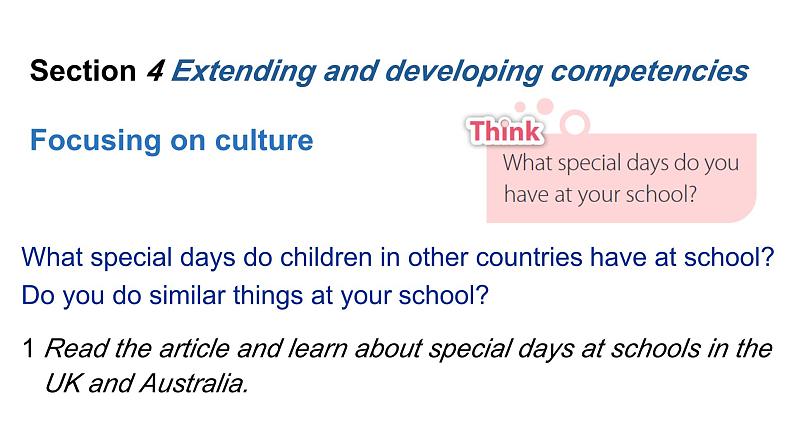 Section 4 Extending and developing competencies

Focusing on culture

Think
What special days do you have at your school?

What special days do children in other countries have at school? Do you do similar things at your school?

1 Read the article and learn about special days at schools in the UK and Australia.